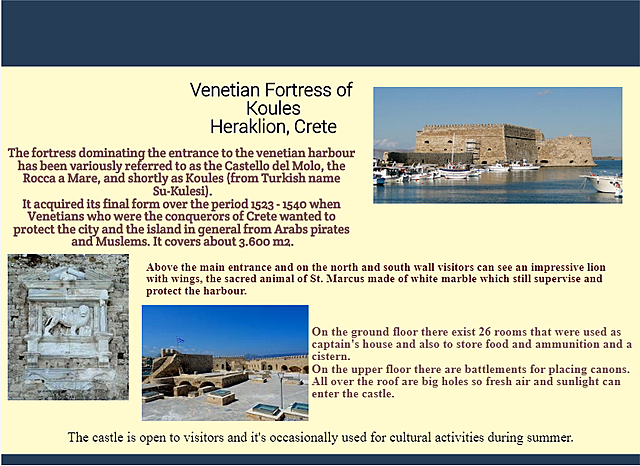 Venetian Fortress of Koules
Heraklion, Crete

The fortress dominating the entrance to the venetian harbour has been variously referred to as the Castello del Molo, the Rocca a Mare, and shortly as Koules (from Turkish name Su-Kulesi).
It acquired its final form over the period 1523 - 1540 when Venetians who were the conquerors of Crete wanted to protect the city and the island in general from Arabs pirates and Muslems. It covers about 3.600 m2.

Above the main entrance and on the north and south wall visitors can see an impressive lion with wings, the sacred animal of St. Marcus made of white marble which still supervise and protect the harbour.

On the ground floor there exist 26 rooms that were used as captain's house and also to store food and ammunition and a cistern.
On the upper floor there are battlements for placing canons. All over the roof are big holes so fresh air and sunlight can enter the castle.

The castle is open to visitors and it's occasionally used for cultural activities during summer.